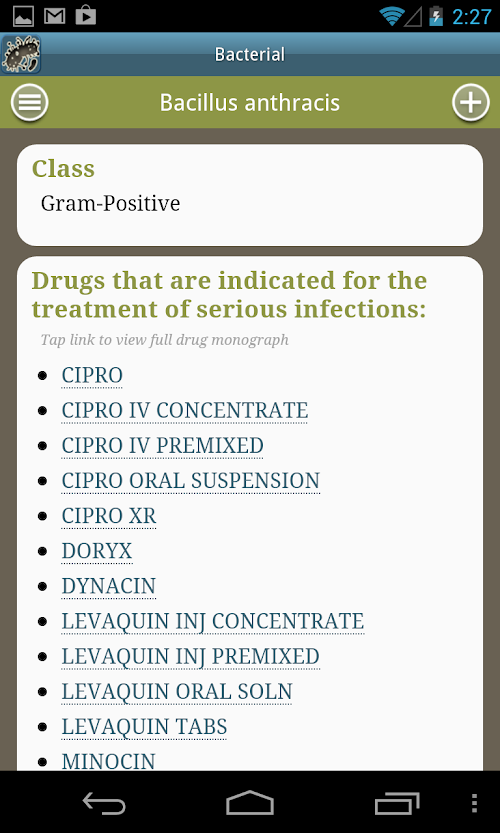 2:27

Bacterial

Bacillus anthracis

Class
Gram-Positive

Drugs that are indicated for the treatment of serious infections:
Tap link to view full drug monograph

- CIPRO
- CIPRO IV CONCENTRATE
- CIPRO IV PREMIXED
- CIPRO ORAL SUSPENSION
- CIPRO XR
- DORYX
- DYNACIN
- LEVAQUIN INJ CONCENTRATE
- LEVAQUIN INJ PREMIXED
- LEVAQUIN ORAL SOLN
- LEVAQUIN TABS
- MINOCIN